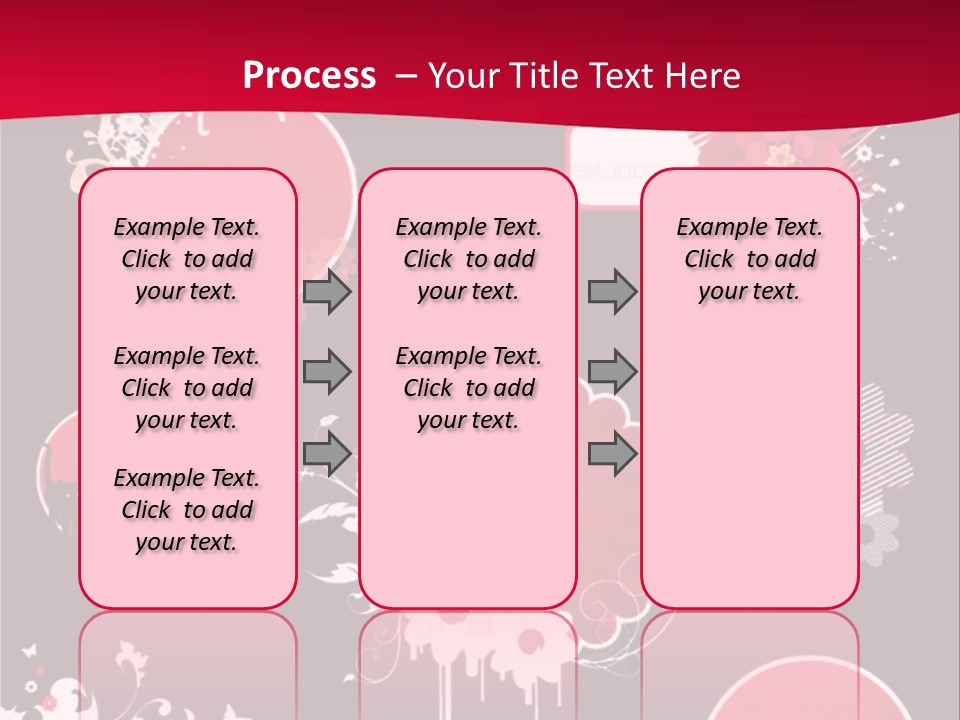 Process – Your Title Text Here

Example Text. Click to add your text.

Example Text. Click to add your text.

Example Text. Click to add your text.

Example Text. Click to add your text.

Example Text. Click to add your text.

Example Text. Click to add your text.